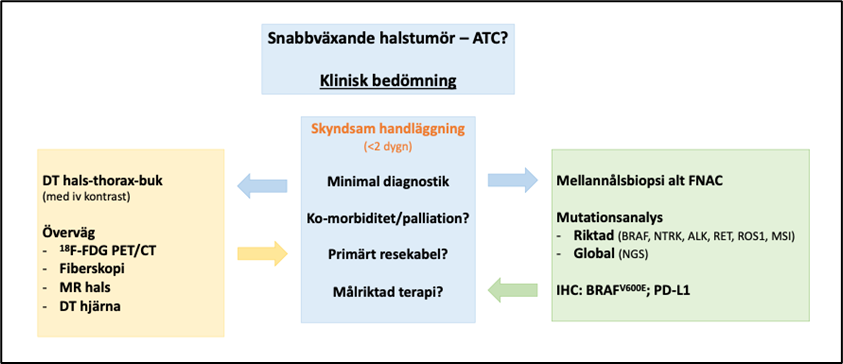 Snabbväxande halstumör – ATC?

Klinisk bedömning

Skyndsam handläggning
(<2 dygn)

Minimal diagnostik

Ko-morbiditet/palliation?

Primärt resekabel?

Målriktad terapi?

DT hals-thorax-buk
(med iv kontrast)

Överväg
- $^{18}$F-FDG PET/CT
- Fiberskopi
- MR hals
- DT hjärna

Mellannålsbiopsi alt FNAC

Mutationsanalys
- Riktad (BRAF, NTRK, ALK, RET, ROS1, MSI)
- Global (NGS)

IHC: BRAF$^{V600E}$; PD-L1